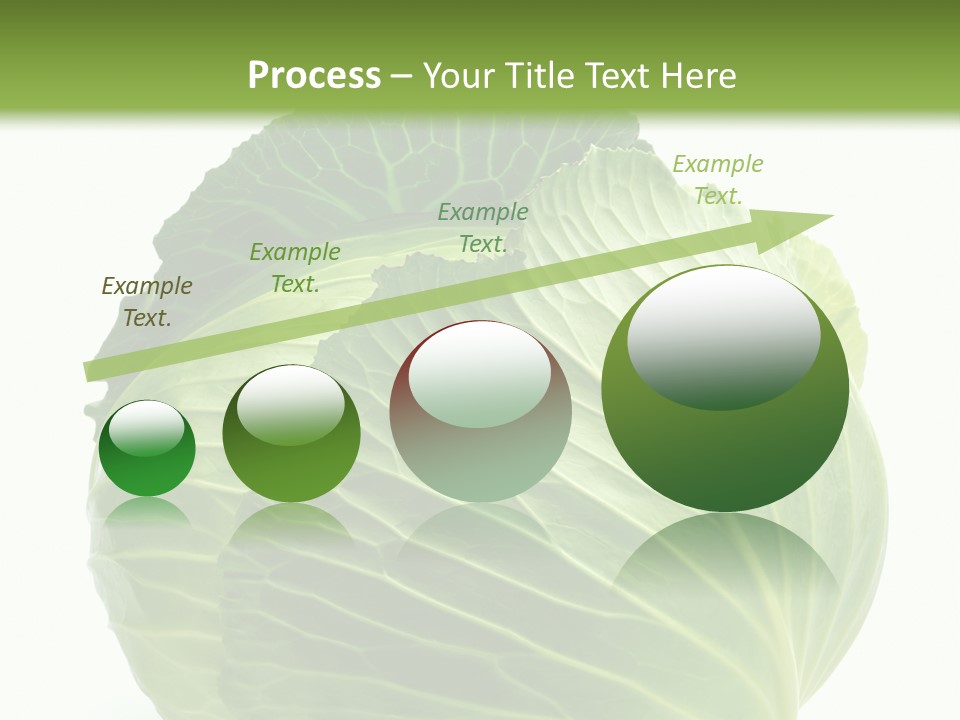 Process – Your Title Text Here

Example Text.

Example Text.

Example Text.

Example Text.